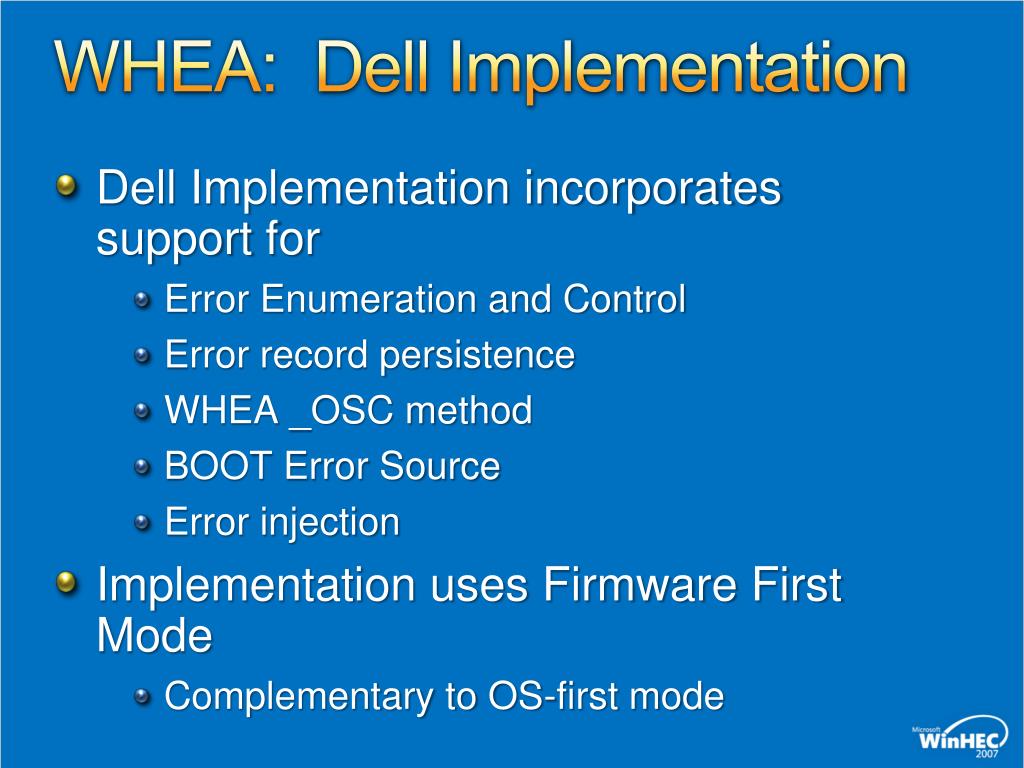 WHEA: Dell Implementation

Dell Implementation incorporates support for

Error Enumeration and Control

Error record persistence

WHEA _OSC method

BOOT Error Source

Error injection

Implementation uses Firmware First Mode

Complementary to OS-first mode

Microsoft WinHEC 2007